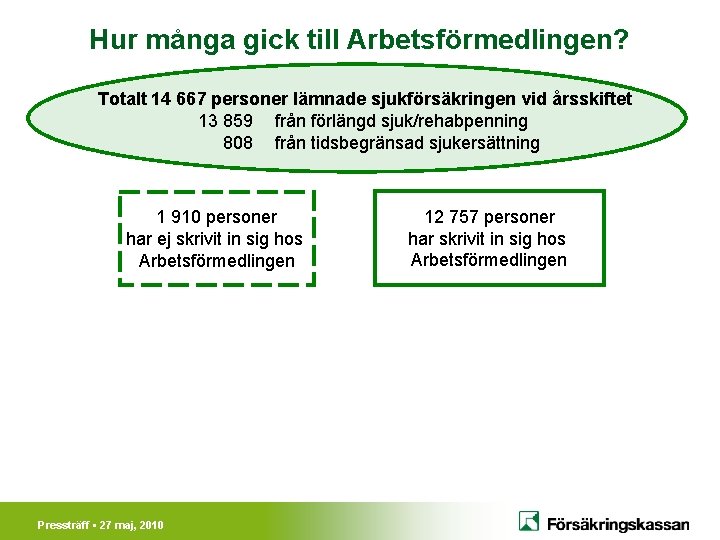 Hur många gick till Arbetsförmedlingen?

Totalt 14 667 personer lämnade sjukförsäkringen vid årsskiftet
13 859 från förlängd sjuk/rehabpenning
808 från tidsbegränsad sjukersättning

1 910 personer har ej skrivit in sig hos Arbetsförmedlingen

12 757 personer har skrivit in sig hos Arbetsförmedlingen

Pressträff • 27 maj, 2010

Försäkringskassan